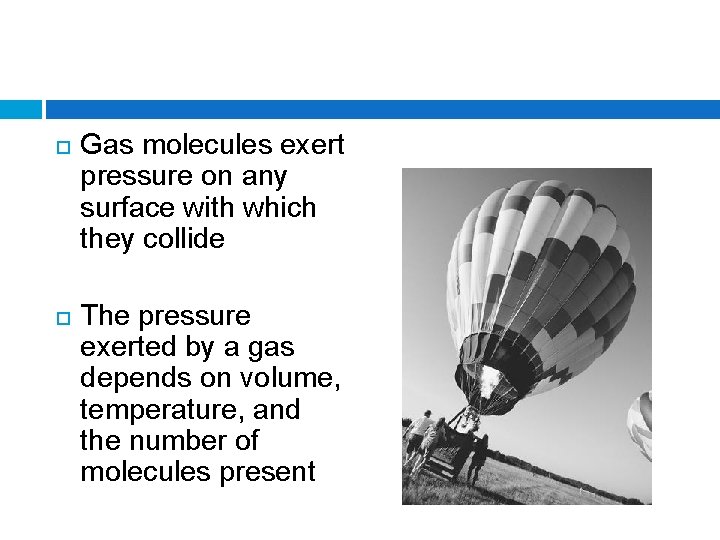 Gas molecules exert pressure on any surface with which they collide

The pressure exerted by a gas depends on volume, temperature, and the number of molecules present